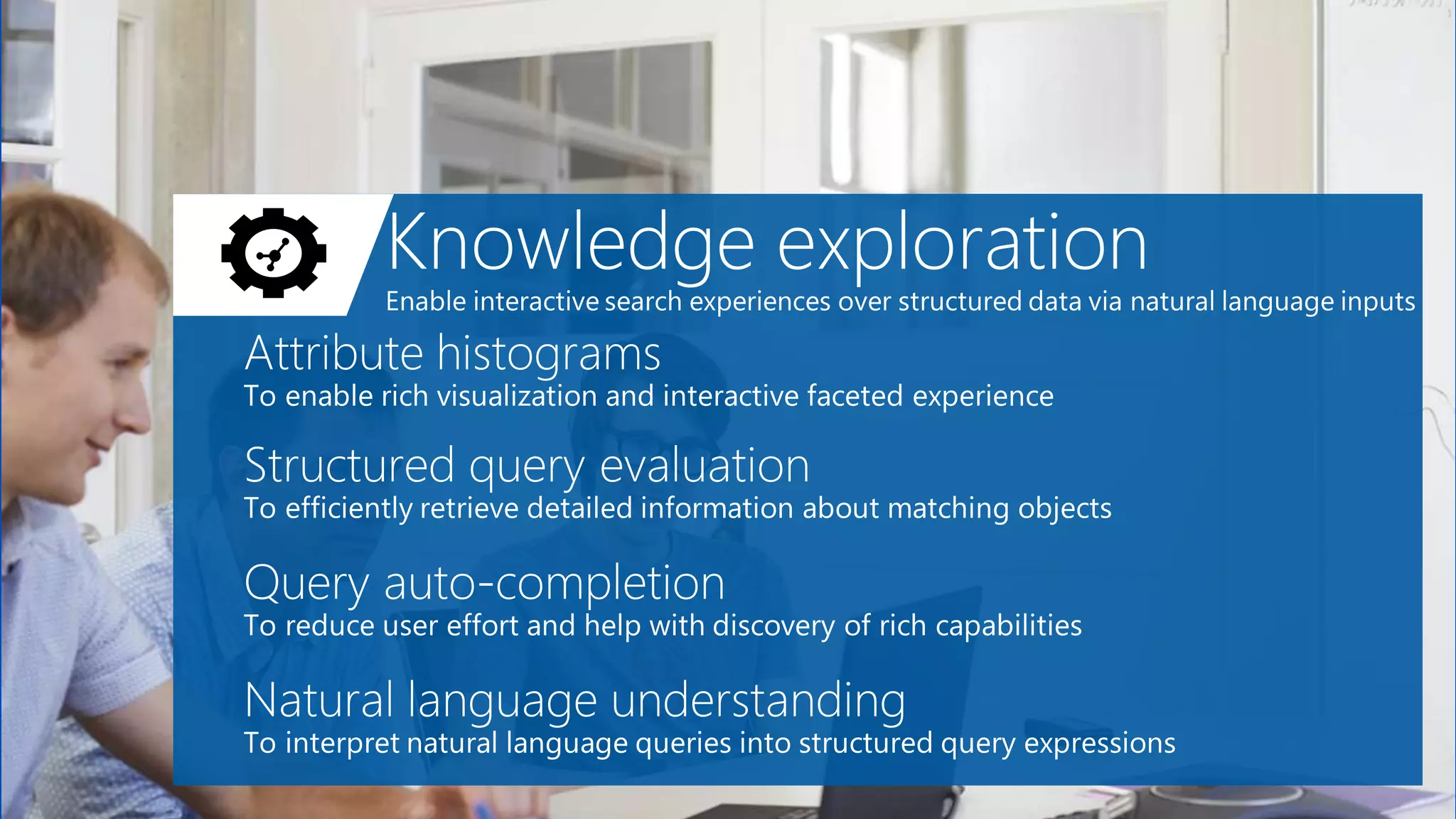 Knowledge exploration
Enable interactive search experiences over structured data via natural language inputs

Attribute histograms
To enable rich visualization and interactive faceted experience

Structured query evaluation
To efficiently retrieve detailed information about matching objects

Query auto-completion
To reduce user effort and help with discovery of rich capabilities

Natural language understanding
To interpret natural language queries into structured query expressions